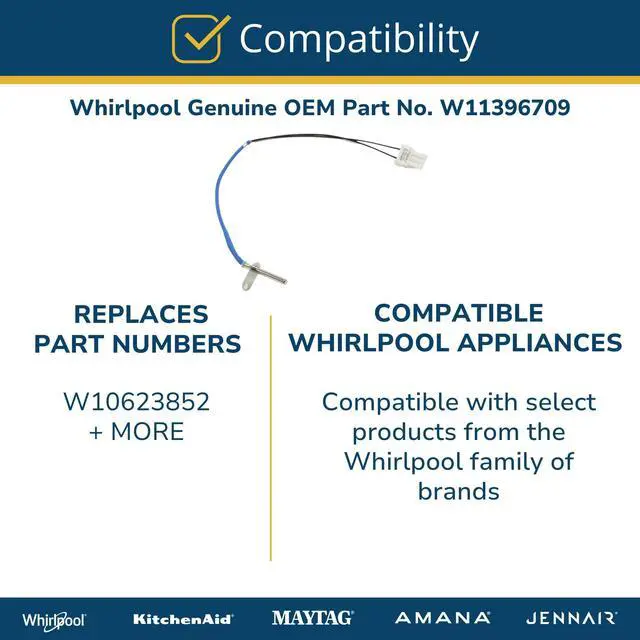 Compatibility

Whirlpool Genuine OEM Part No. W11396709

REPLACES PART NUMBERS

W10623852
+ MORE

COMPATIBLE WHIRLPOOL APPLIANCES

Compatible with select products from the Whirlpool family of brands

Whirlpool KitchenAid MAYTAG AMANA JENNAIR